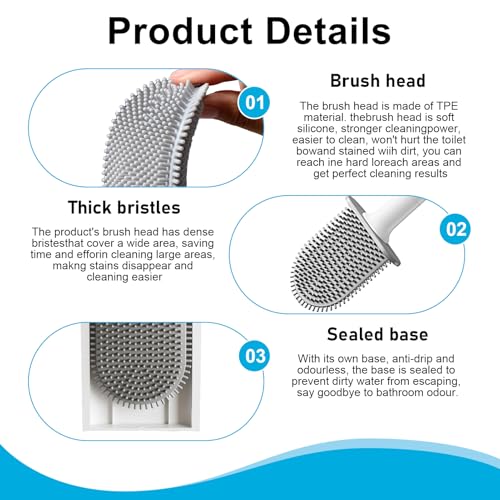 Product Details

01

Brush head

The brush head is made of TPE material. thebrush head is soft silicone, stronger cleaningpower, easier to clean, won't hurt the toilet bowand stained wiih dirt, you can reach ine hard loreach areas and get perfect cleaning results

Thick bristles

The product's brush head has dense bristesthat cover a wide area, saving time and efforin cleaning large areas, makng stains disappear and cleaning easier

02

03

Sealed base

With its own base, anti-drip and odourless, the base is sealed to prevent dirty water from escaping, say goodbye to bathroom odour.